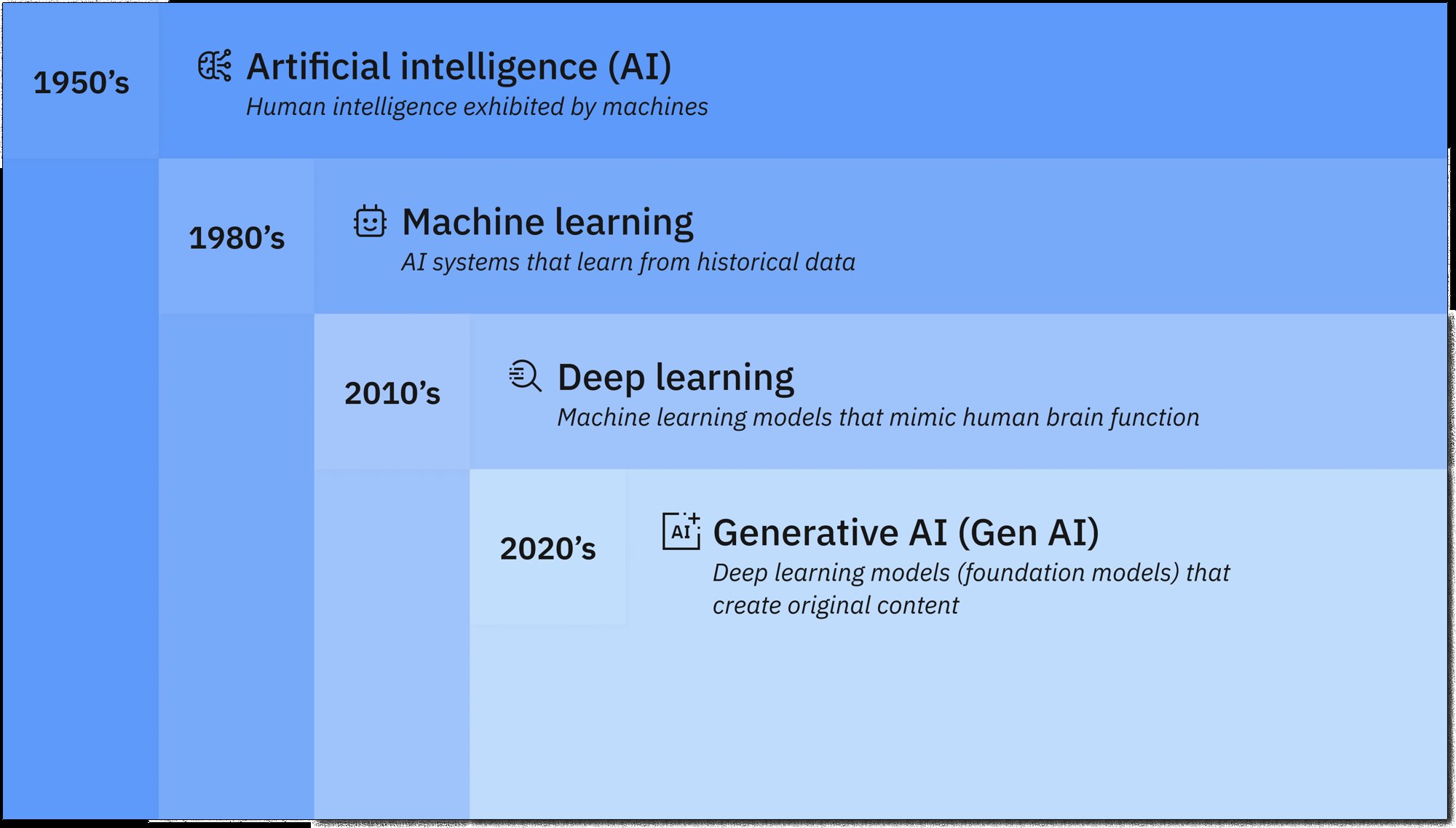 1950’s

Artificial intelligence (AI)
Human intelligence exhibited by machines

1980’s

Machine learning
AI systems that learn from historical data

2010’s

Deep learning
Machine learning models that mimic human brain function

2020’s

AI

Generative AI (Gen AI)
Deep learning models (foundation models) that create original content